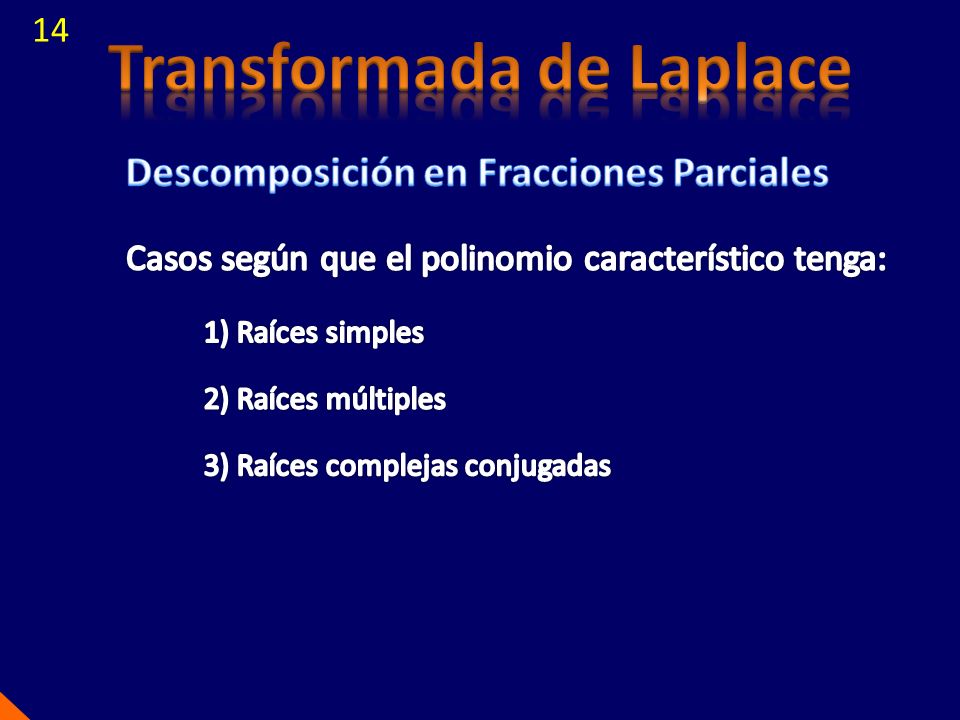 14

Transformada de Laplace

Descomposición en Fracciones Parciales

Casos según que el polinomio característico tenga:

1) Raíces simples

2) Raíces múltiples

3) Raíces complejas conjugadas